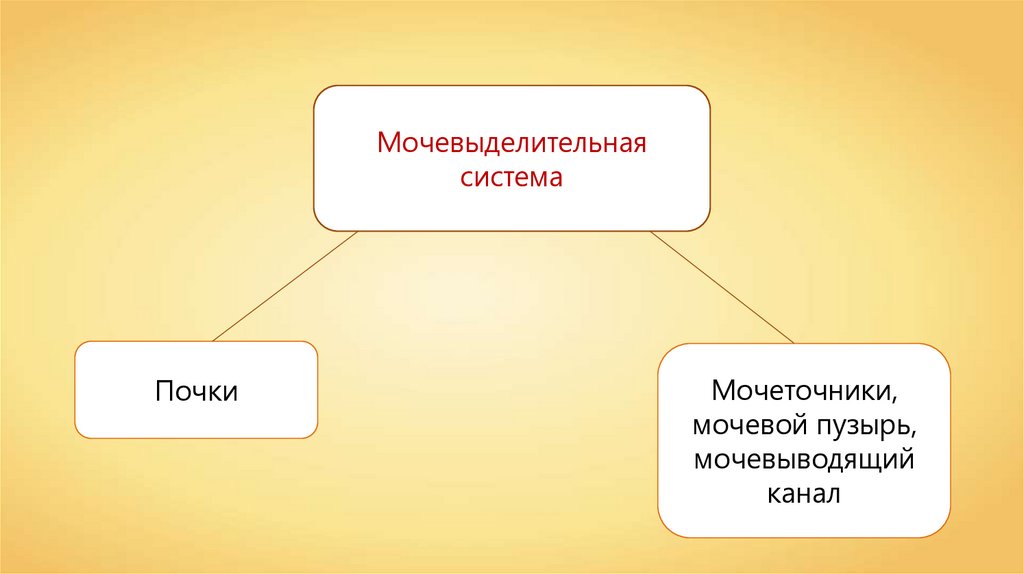 Мочевыделительная система

Почки

Мочеточники, мочевой пузырь, мочевыводящий канал